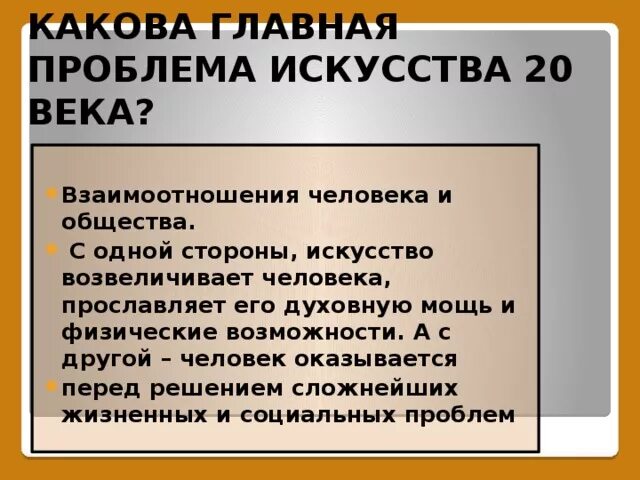 КАКОВА ГЛАВНАЯ ПРОБЛЕМА ИСКУССТВА 20 ВЕКА?

Взаимоотношения человека и общества.

С одной стороны, искусство возвеличивает человека, прославляет его духовную мощь и физические возможности. А с другой – человек оказывается

перед решением сложнейших жизненных и социальных проблем